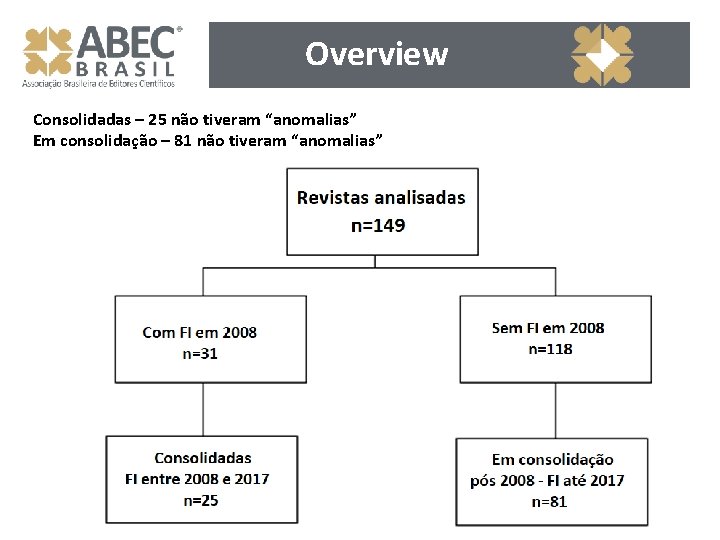 ABEC®
BRASIL
Associação Brasileira de Editores Científicos

Overview

Consolidadas – 25 não tiveram “anomalias”
Em consolidação – 81 não tiveram “anomalias”

Revistas analisadas
n=149

Com FI em 2008
n=31

Sem FI em 2008
n=118

Consolidadas
FI entre 2008 e 2017
n=25

Em consolidação
pós 2008 - FI até 2017
n=81